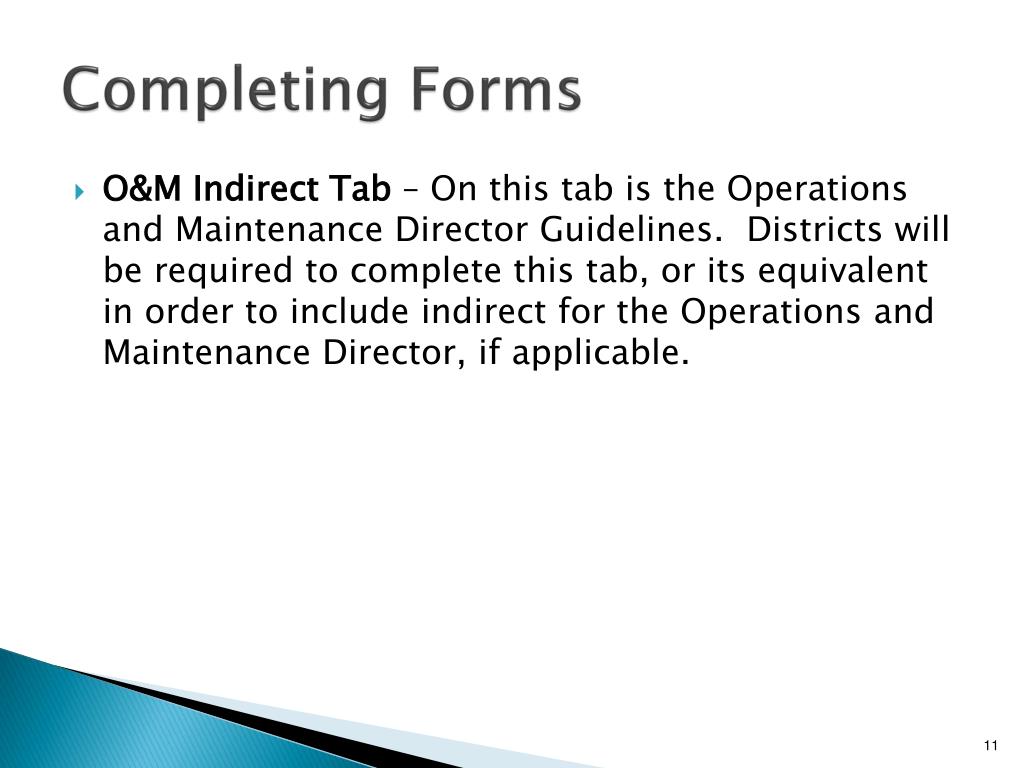 Completing Forms

O&M Indirect Tab – On this tab is the Operations and Maintenance Director Guidelines. Districts will be required to complete this tab, or its equivalent in order to include indirect for the Operations and Maintenance Director, if applicable.

11